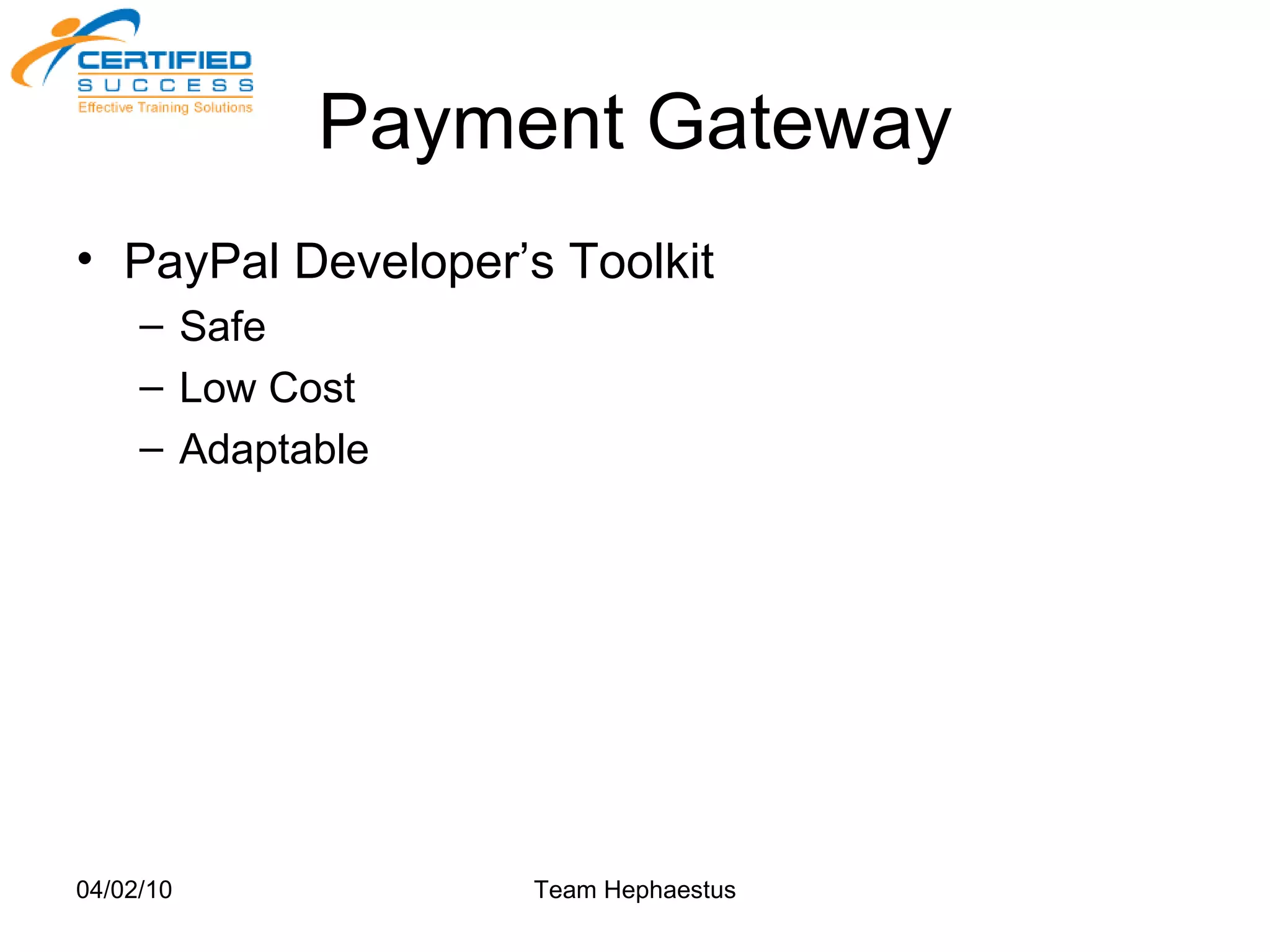 CERTIFIED
SUCCESS
Effective Training Solutions

Payment Gateway

• PayPal Developer’s Toolkit
– Safe
– Low Cost
– Adaptable

04/02/10

Team Hephaestus